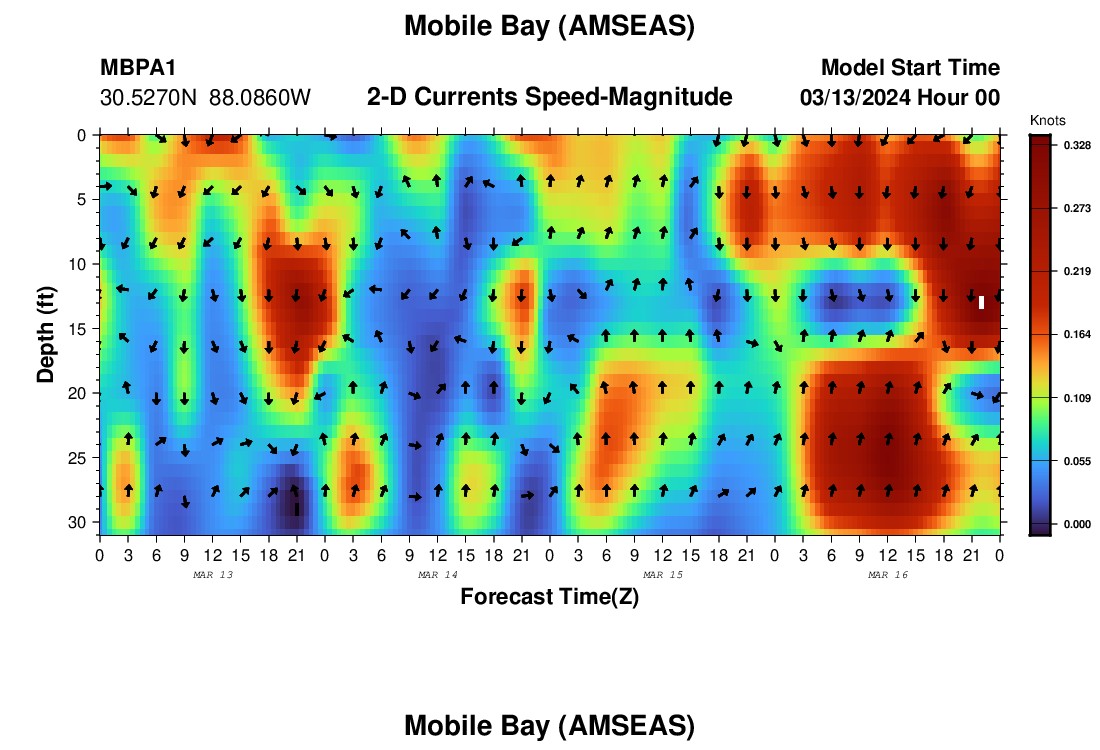 Mobile Bay (AMSEAS)

MBPA1
30.5270N 88.0860W

2-D Currents Speed-Magnitude

Model Start Time
03/13/2024 Hour 00

Knots
0.328
0.273
0.219
0.164
0.109
0.055
0.000

Depth (ft)
0
5
10
15
20
25
30

0 3 6 9 12 15 18 21 0 3 6 9 12 15 18 21 0 3 6 9 12 15 18 21 0 3 6 9 12 15 18 21 0

MAR 13
MAR 14
MAR 15
MAR 16

Forecast Time(Z)

Mobile Bay (AMSEAS)